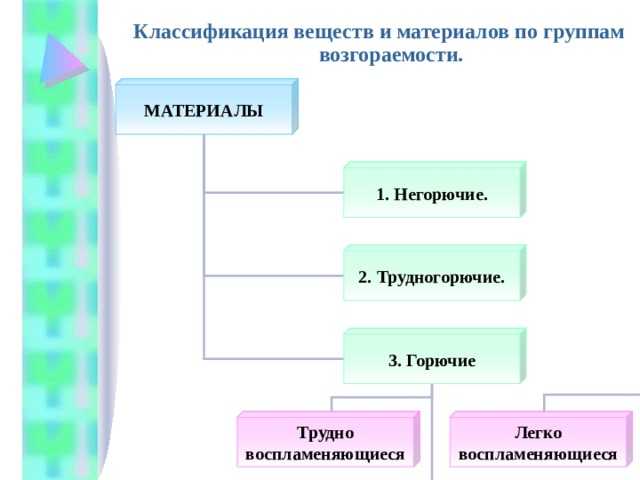 Классификация веществ и материалов по группам возгораемости.

МАТЕРИАЛЫ

1. Негорючие.

2. Трудногорючие.

3. Горючие

Трудно воспламеняющиеся

Легко воспламеняющиеся